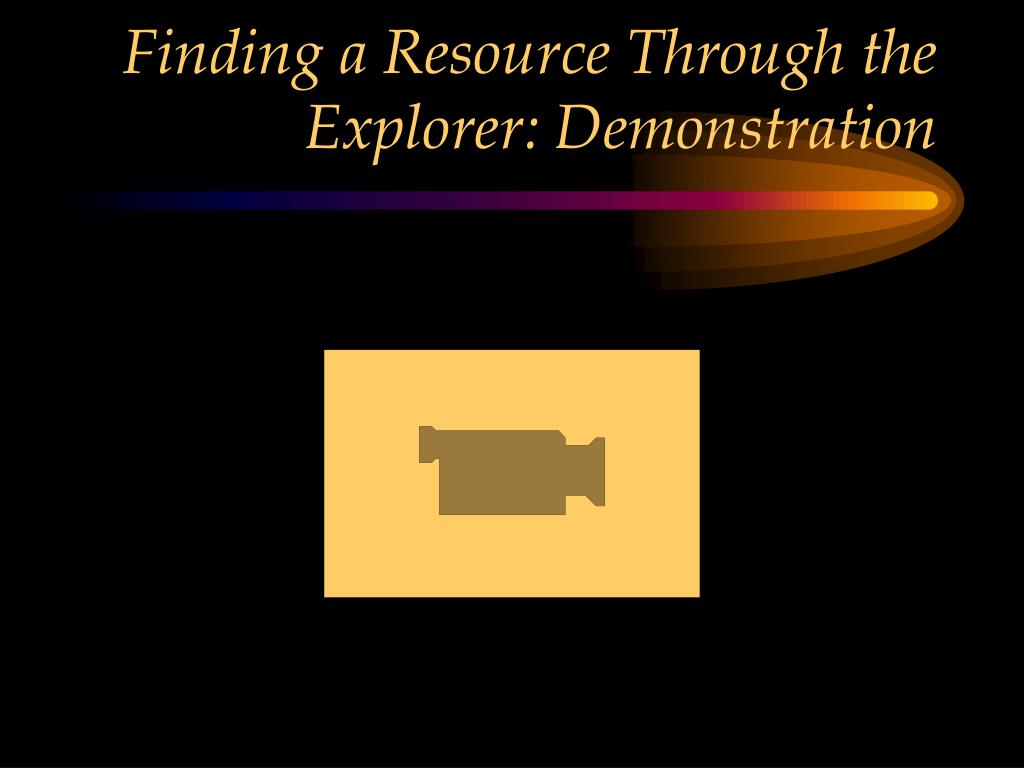 Finding a Resource Through the Explorer: Demonstration